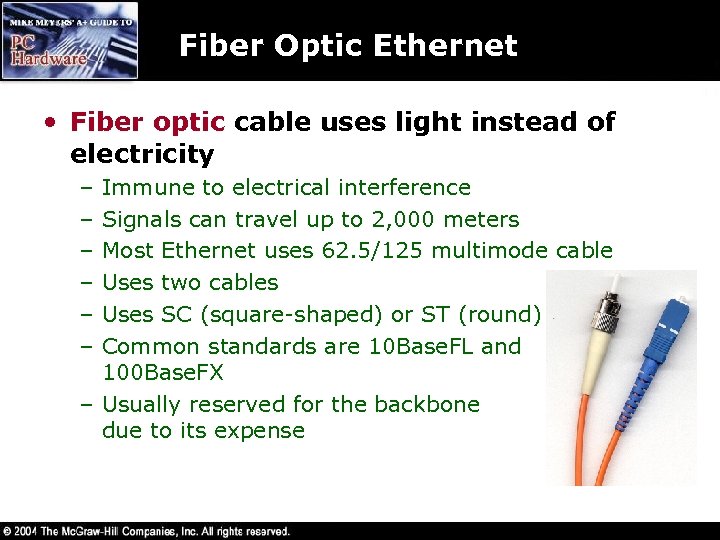 MIKE MEYERS' A+ GUIDE TO
PC Hardware

Fiber Optic Ethernet

• Fiber optic cable uses light instead of electricity
– Immune to electrical interference
– Signals can travel up to 2,000 meters
– Most Ethernet uses 62.5/125 multimode cable
– Uses two cables
– Uses SC (square-shaped) or ST (round)
– Common standards are 10BaseFL and 100BaseFX
– Usually reserved for the backbone due to its expense

© 2004 The McGraw-Hill Companies, Inc. All rights reserved.